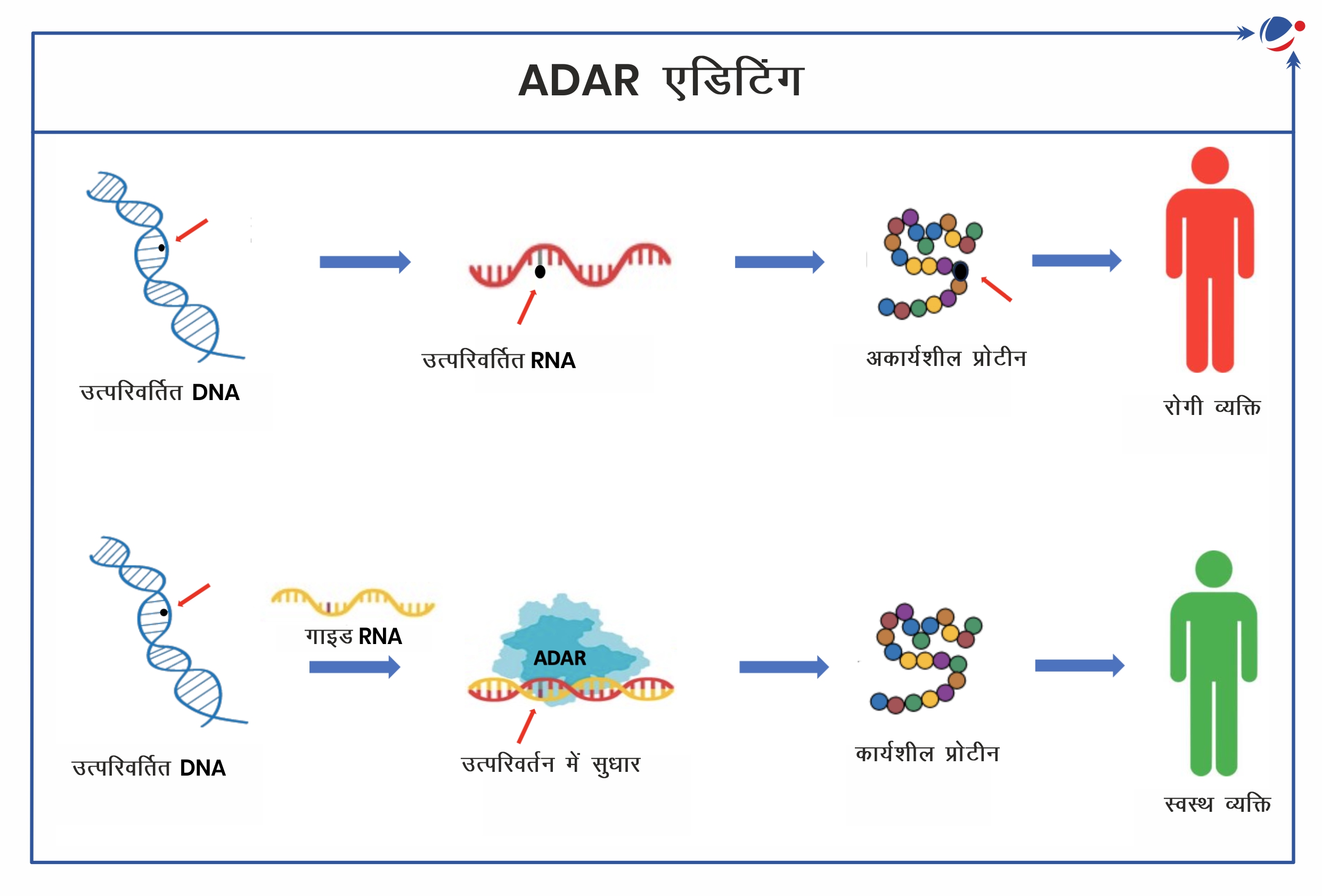 ADAR एडिटिंग

उत्परिवर्तित DNA

उत्परिवर्तित RNA

अकार्यशील प्रोटीन

रोगी व्यक्ति

उत्परिवर्तित DNA

गाइड RNA

ADAR

उत्परिवर्तन में सुधार

कार्यशील प्रोटीन

स्वस्थ व्यक्ति